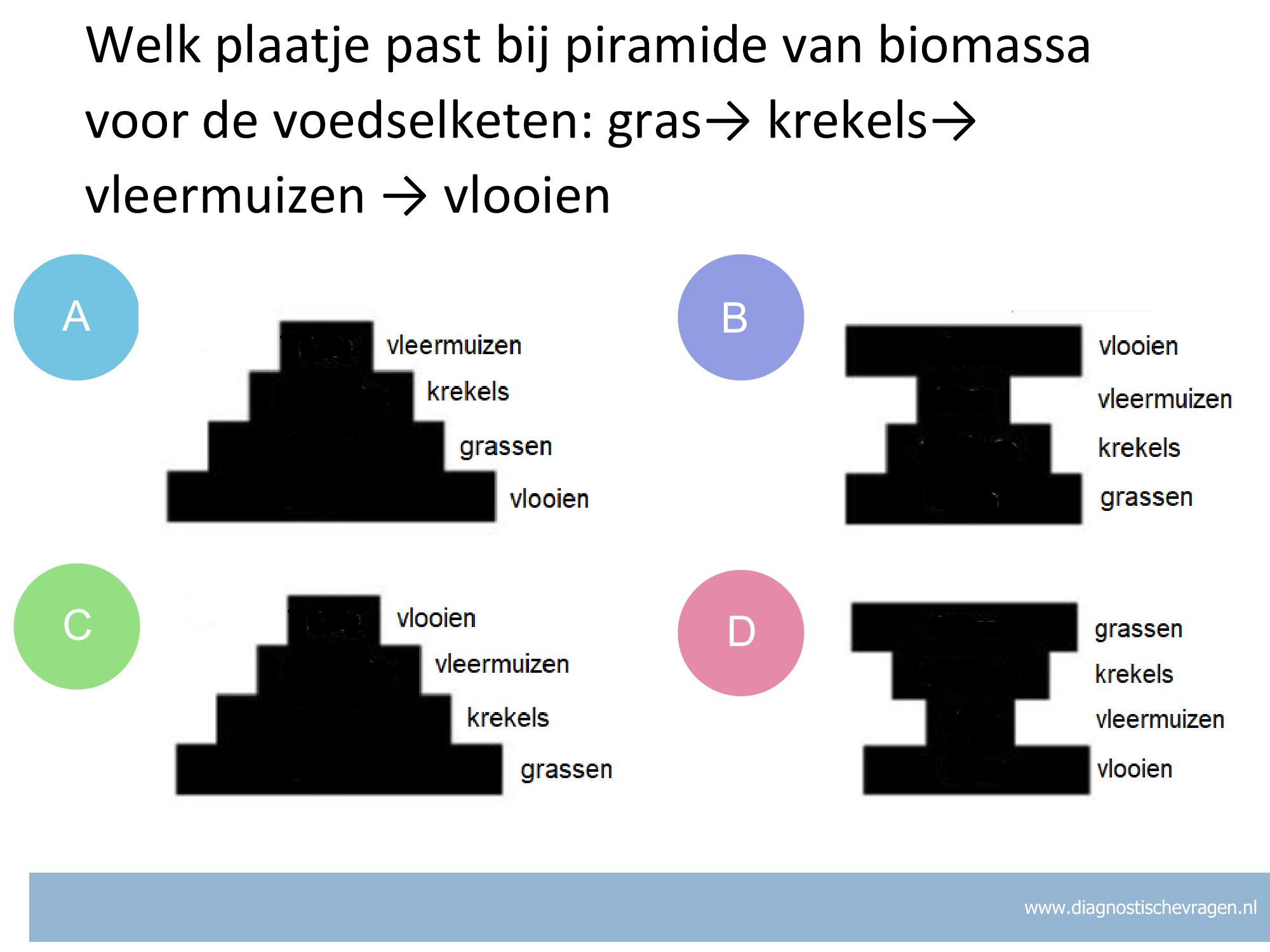 Welk plaatje past bij piramide van biomassa voor de voedselketen: gras→ krekels→ vleermuizen → vlooien

A

vleermuizen
krekels
grassen
vlooien

B

vlooien
vleermuizen
krekels
grassen

C

vlooien
vleermuizen
krekels
grassen

D

grassen
krekels
vleermuizen
vlooien

www.diagnostischevragen.nl